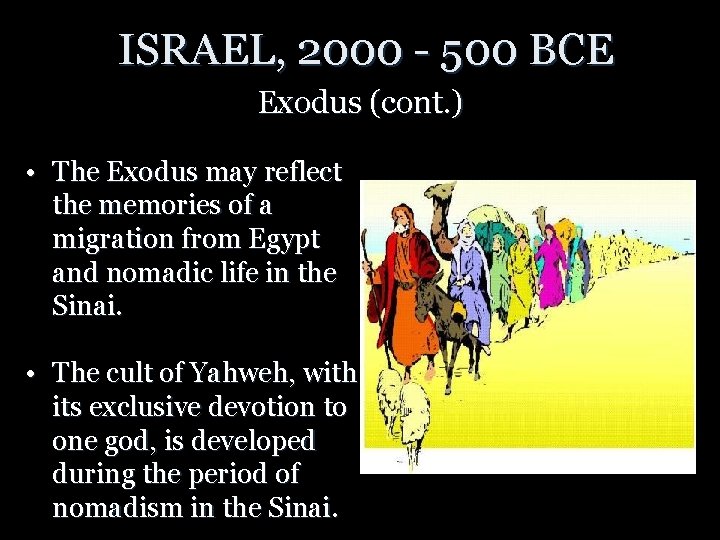 ISRAEL, 2000 - 500 BCE
Exodus (cont.)

• The Exodus may reflect the memories of a migration from Egypt and nomadic life in the Sinai.

• The cult of Yahweh, with its exclusive devotion to one god, is developed during the period of nomadism in the Sinai.